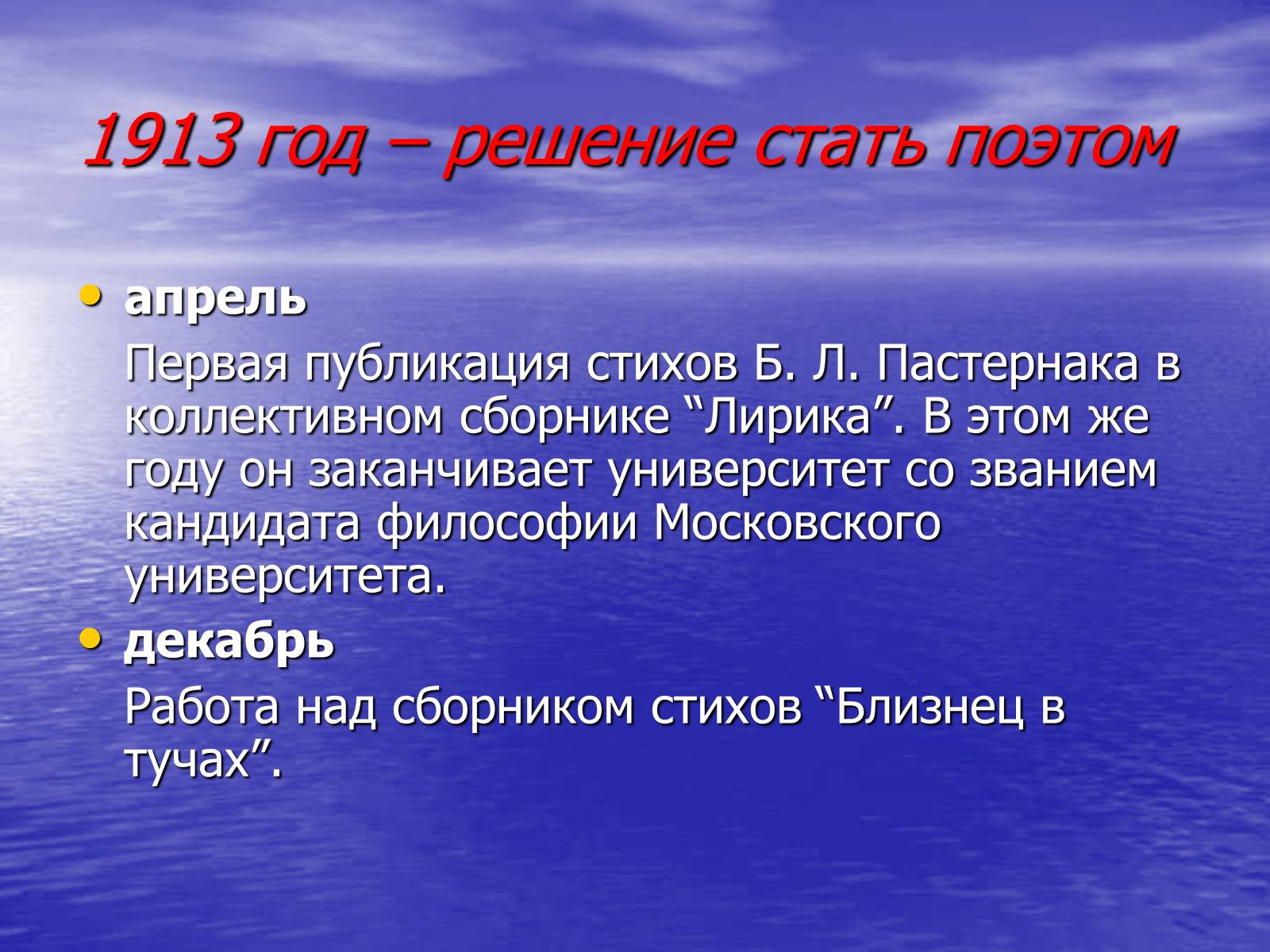 1913 год – решение стать поэтом

• апрель

Первая публикация стихов Б. Л. Пастернака в коллективном сборнике “Лирика”. В этом же году он заканчивает университет со званием кандидата философии Московского университета.

• декабрь

Работа над сборником стихов “Близнец в тучах”.